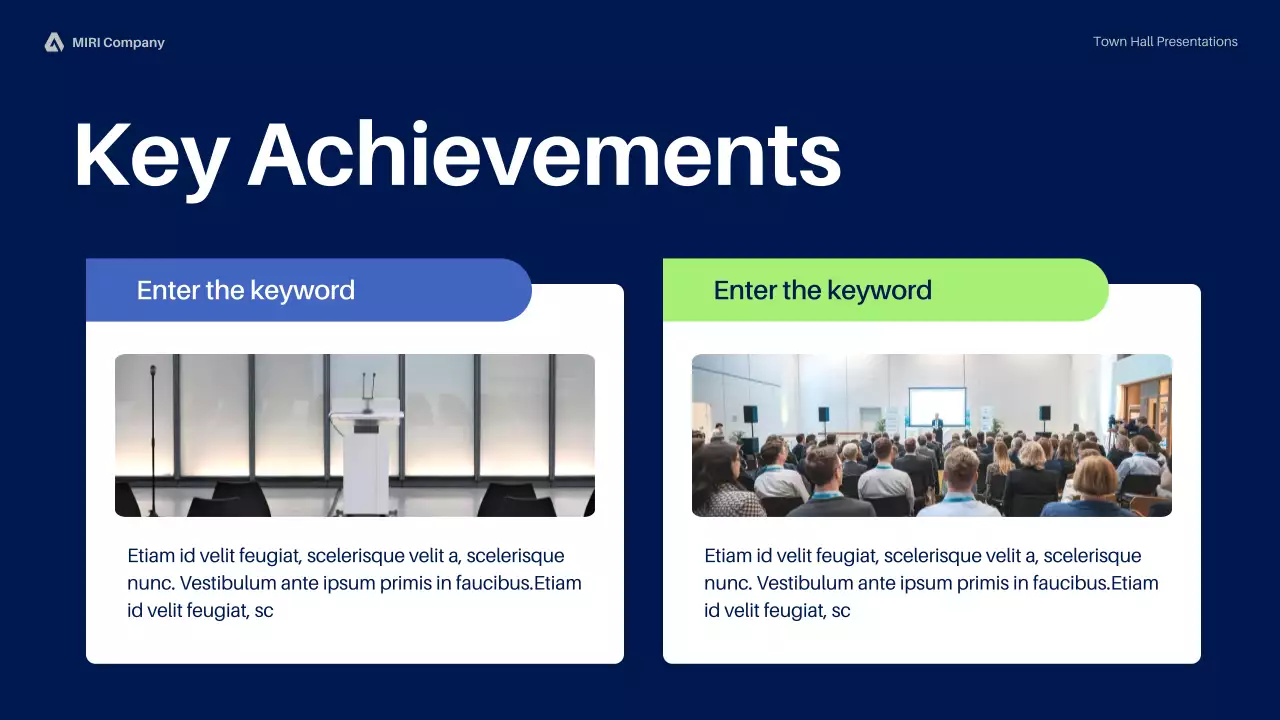 MIRI Company

Town Hall Presentations

Key Achievements

Enter the keyword

Etiam id velit feugiat, scelerisque velit a, scelerisque nunc. Vestibulum ante ipsum primis in faucibus.Etiam id velit feugiat, sc

Enter the keyword

Etiam id velit feugiat, scelerisque velit a, scelerisque nunc. Vestibulum ante ipsum primis in faucibus.Etiam id velit feugiat, sc